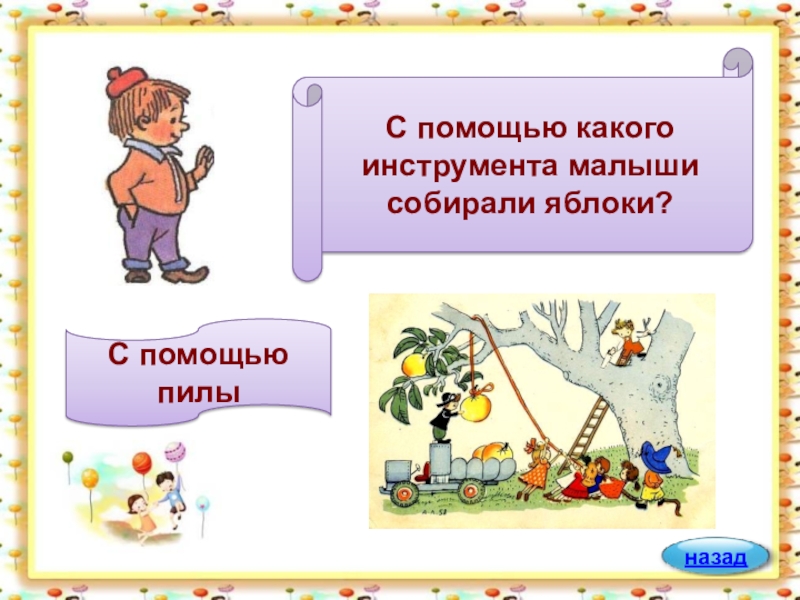 С помощью какого инструмента малыши собирали яблоки?

С помощью пилы

назад